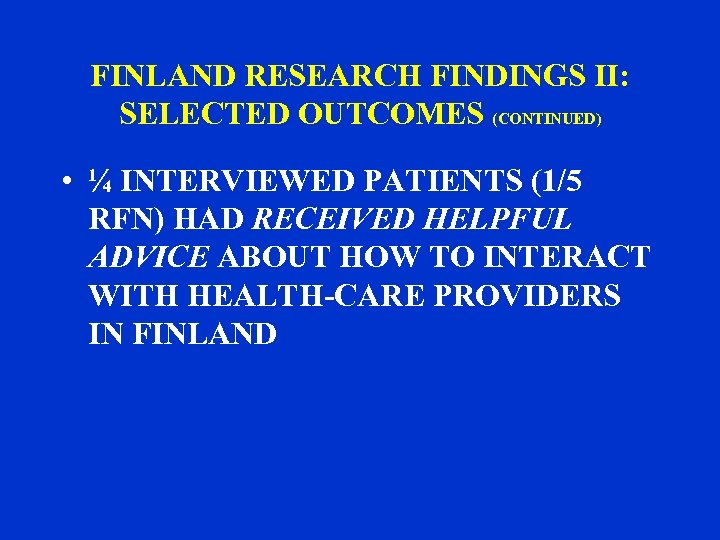 FINLAND RESEARCH FINDINGS II: SELECTED OUTCOMES (CONTINUED)

• ¼ INTERVIEWED PATIENTS (1/5 RFN) HAD RECEIVED HELPFUL ADVICE ABOUT HOW TO INTERACT WITH HEALTH-CARE PROVIDERS IN FINLAND